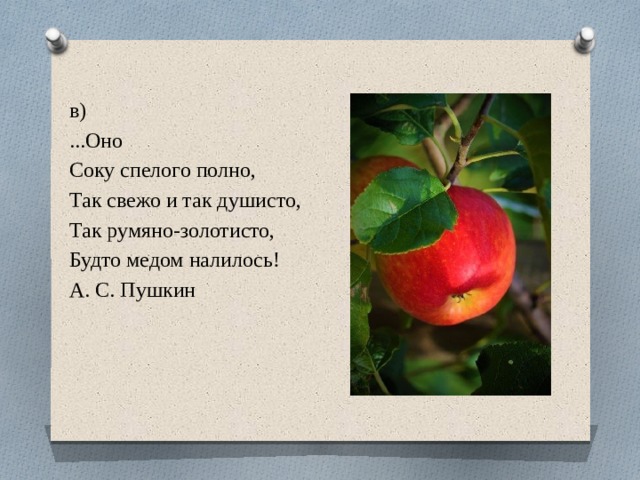 в)
...Оно
Соку спелого полно,
Так свежо и так душисто,
Так румяно-золотисто,
Будто медом налилось!
А. С. Пушкин